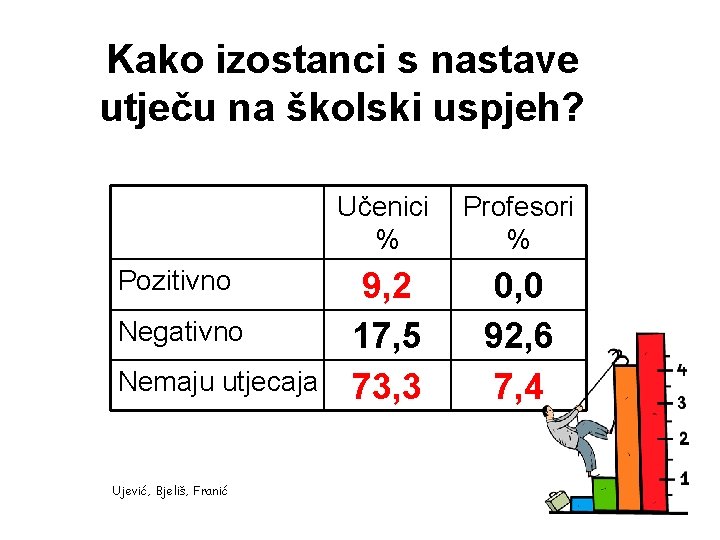 Kako izostanci s nastave utječu na školski uspjeh?

| | Učenici % | Profesori % |
|---|---|---|
| Pozitivno | 9,2 | 0,0 |
| Negativno | 17,5 | 92,6 |
| Nemaju utjecaja | 73,3 | 7,4 |

4
3
2
1

Ujević, Bjeliš, Franić